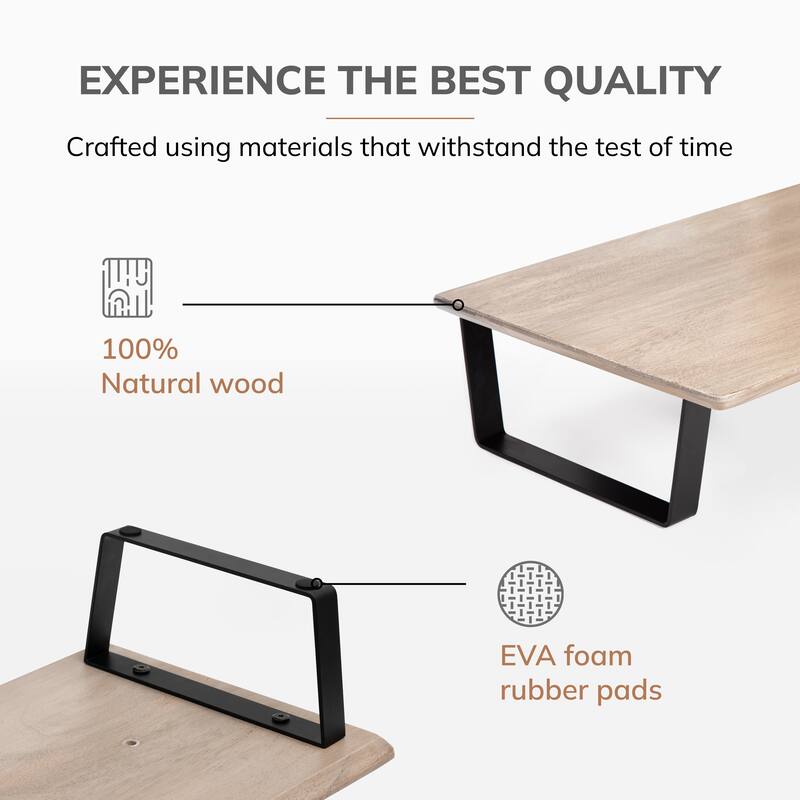 EXPERIENCE THE BEST QUALITY

Crafted using materials that withstand the test of time

100%
Natural wood

EVA foam
rubber pads